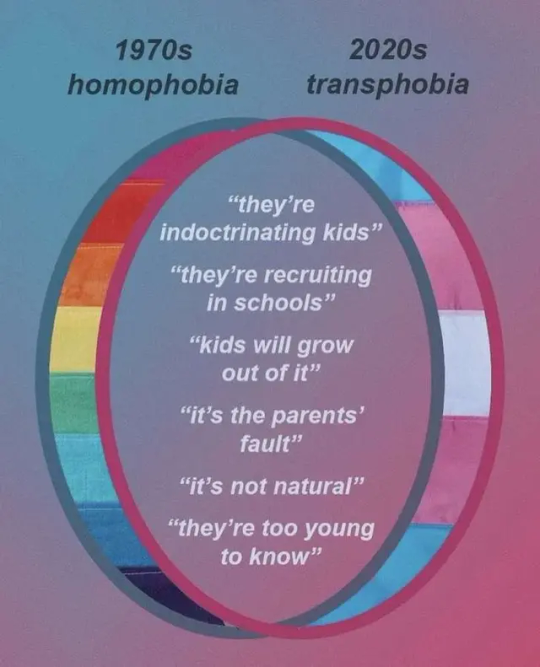 1970s homophobia

2020s transphobia

“they’re indoctrinating kids”

“they’re recruiting in schools”

“kids will grow out of it”

“it’s the parents’ fault”

“it’s not natural”

“they’re too young to know”